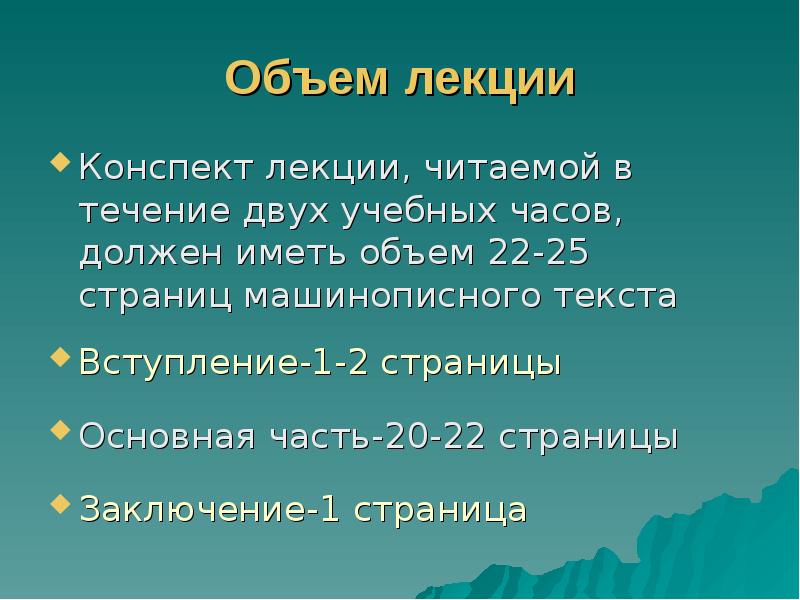 Объем лекции

Конспект лекции, читаемой в течение двух учебных часов, должен иметь объем 22-25 страниц машинописного текста

Вступление-1-2 страницы

Основная часть-20-22 страницы

Заключение-1 страница